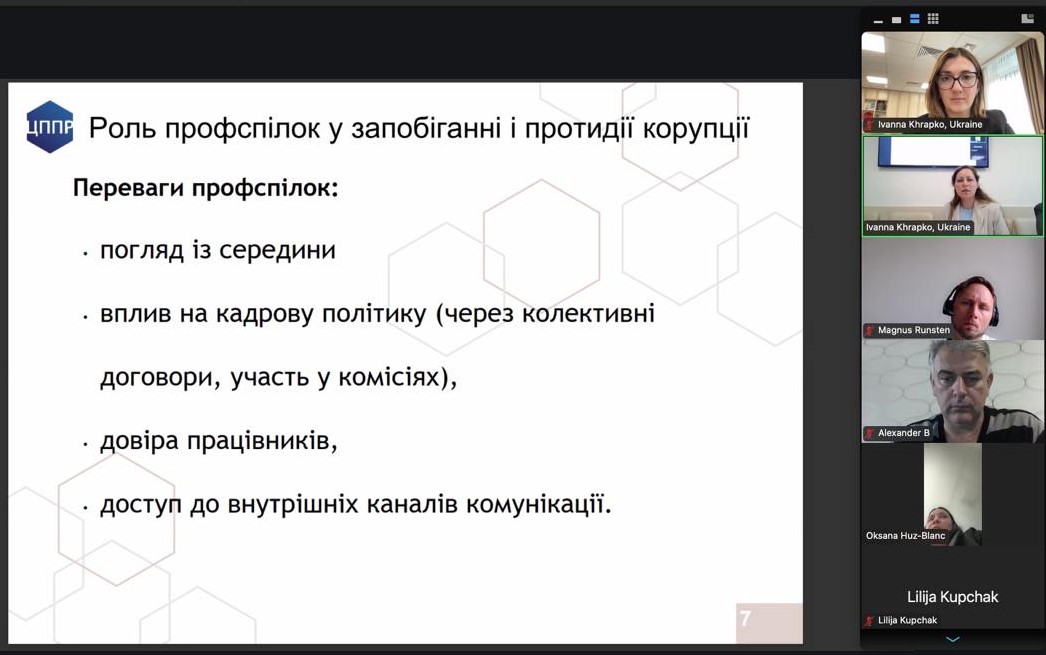 ЦППР Роль профспілок у запобіганні і протидії корупції

Переваги профспілок:

· погляд із середини

· вплив на кадрову політику (через колективні договори, участь у комісіях),

· довіра працівників,

· доступ до внутрішніх каналів комунікації.

7

Ivanna Khrapko, Ukraine
Ivanna Khrapko, Ukraine
Magnus Runsten
Alexander B
Oksana Huz-Blanc
Lilija Kupchak
Lilija Kupchak